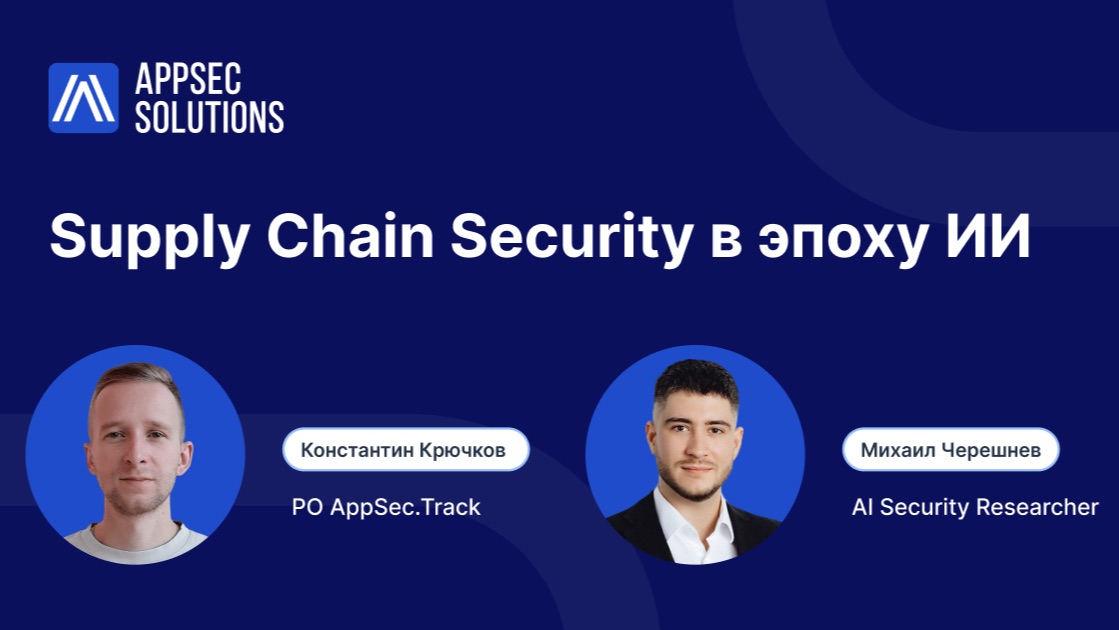 APPSEC SOLUTIONS

Supply Chain Security в эпоху ИИ

Константин Крючков

PO AppSec.Track

Михаил Черешнев

AI Security Researcher